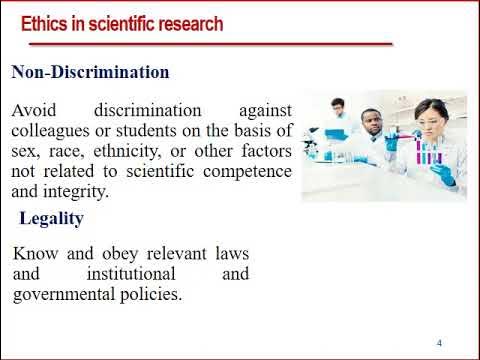 Ethics in scientific research

Non-Discrimination

Avoid discrimination against colleagues or students on the basis of sex, race, ethnicity, or other factors not related to scientific competence and integrity.

Legality

Know and obey relevant laws and institutional and governmental policies.

4